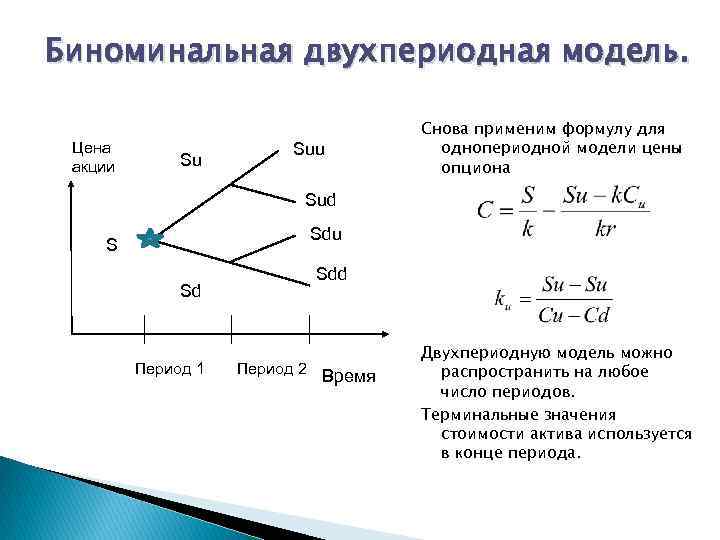 Биноминальная двухпериодная модель.

Цена акции

Su

Suu

Sud

S

Sdu

Sdd

Sd

Период 1

Период 2

Время

Снова применим формулу для однопериодной модели цены опциона

$C = \frac{S}{k} - \frac{Su - kC_u}{kr}$

$k_u = \frac{Su - Su}{Cu - Cd}$

Двухпериодную модель можно распространить на любое число периодов.

Терминальные значения стоимости актива используется в конце периода.